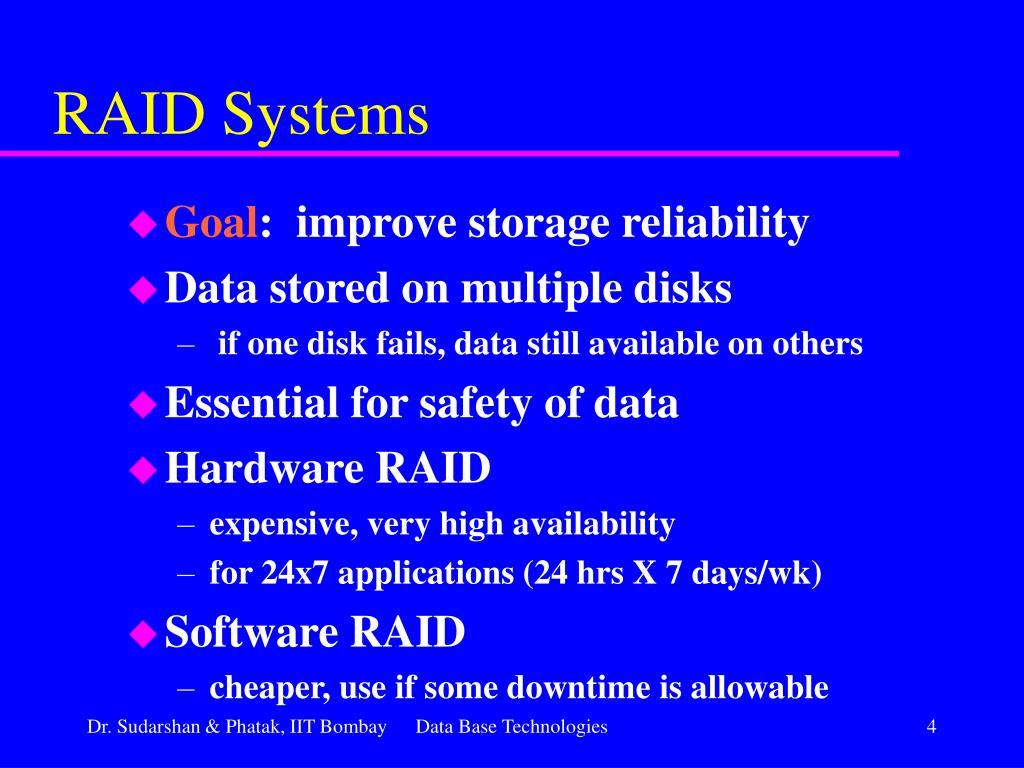 RAID Systems

◆ Goal: improve storage reliability

◆ Data stored on multiple disks

– if one disk fails, data still available on others

◆ Essential for safety of data

◆ Hardware RAID

– expensive, very high availability

– for 24x7 applications (24 hrs X 7 days/wk)

◆ Software RAID

– cheaper, use if some downtime is allowable

Dr. Sudarshan & Phatak, IIT Bombay Data Base Technologies 4